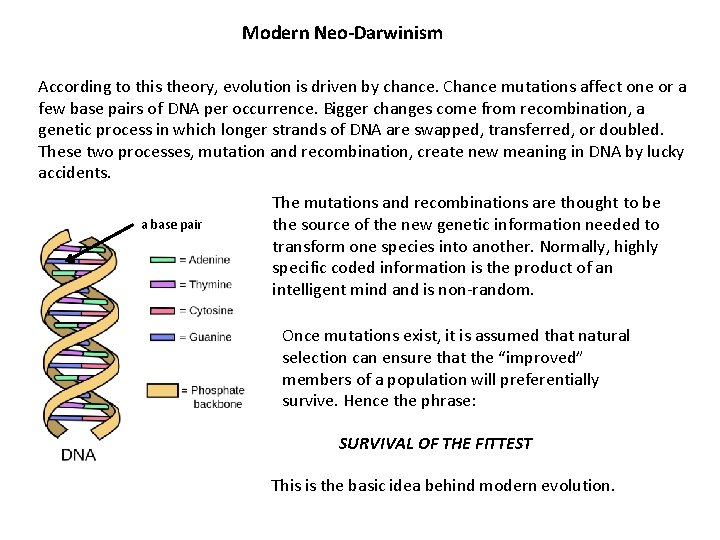 Modern Neo-Darwinism

According to this theory, evolution is driven by chance. Chance mutations affect one or a few base pairs of DNA per occurrence. Bigger changes come from recombination, a genetic process in which longer strands of DNA are swapped, transferred, or doubled. These two processes, mutation and recombination, create new meaning in DNA by lucky accidents.

a base pair

= Adenine

= Thymine

= Cytosine

= Guanine

= Phosphate backbone

DNA

The mutations and recombinations are thought to be the source of the new genetic information needed to transform one species into another. Normally, highly specific coded information is the product of an intelligent mind and is non-random.

Once mutations exist, it is assumed that natural selection can ensure that the "improved" members of a population will preferentially survive. Hence the phrase:

SURVIVAL OF THE FITTEST

This is the basic idea behind modern evolution.